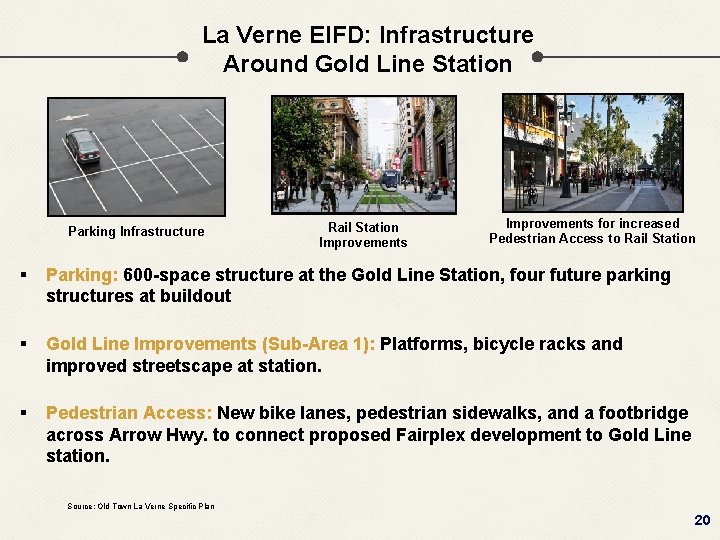 La Verne EIFD: Infrastructure Around Gold Line Station

Parking Infrastructure

Rail Station Improvements

Improvements for increased Pedestrian Access to Rail Station

▪ Parking: 600-space structure at the Gold Line Station, four future parking structures at buildout

▪ Gold Line Improvements (Sub-Area 1): Platforms, bicycle racks and improved streetscape at station.

▪ Pedestrian Access: New bike lanes, pedestrian sidewalks, and a footbridge across Arrow Hwy. to connect proposed Fairplex development to Gold Line station.

Source: Old Town La Verne Specific Plan

20